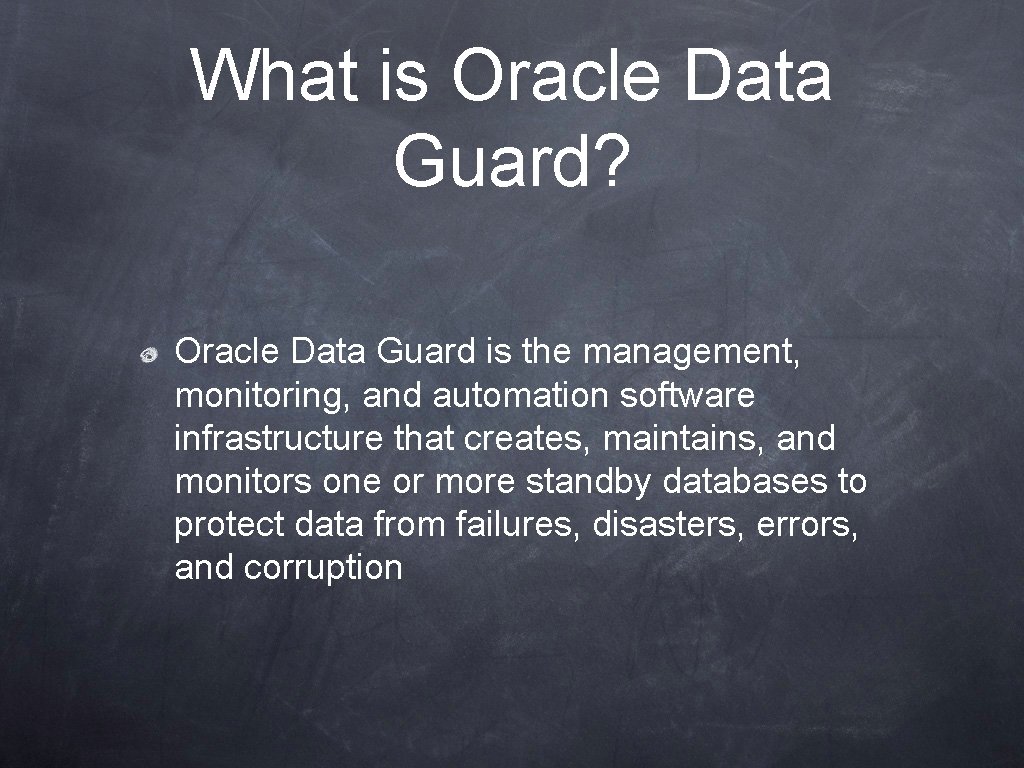 What is Oracle Data Guard?

Oracle Data Guard is the management, monitoring, and automation software infrastructure that creates, maintains, and monitors one or more standby databases to protect data from failures, disasters, errors, and corruption